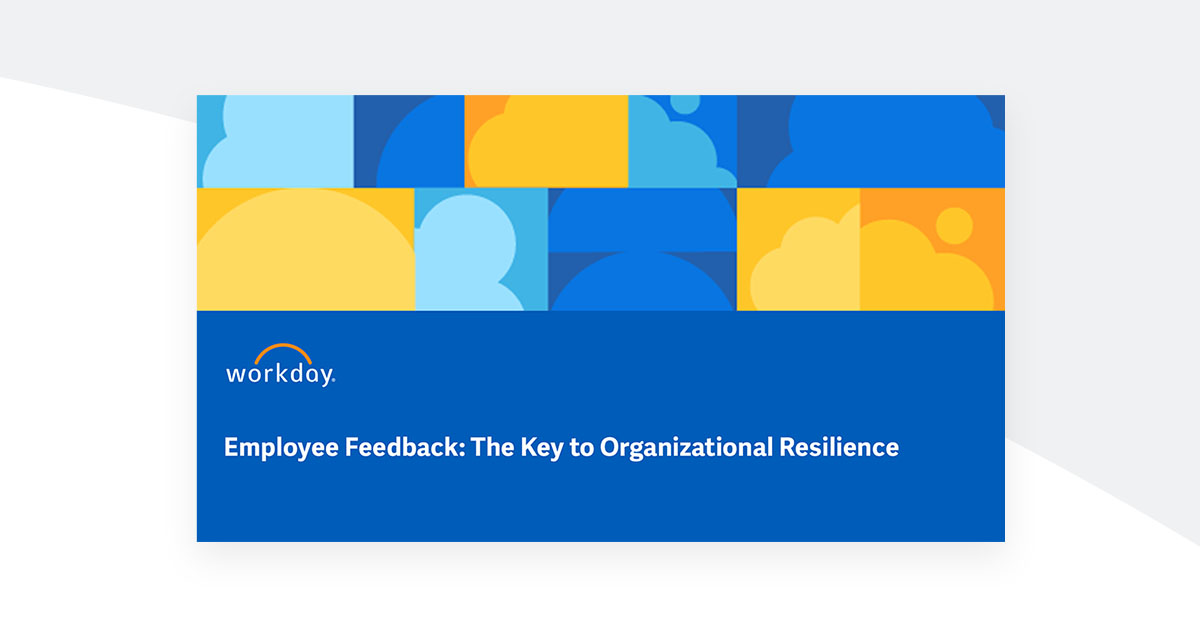 workday.

Employee Feedback: The Key to Organizational Resilience